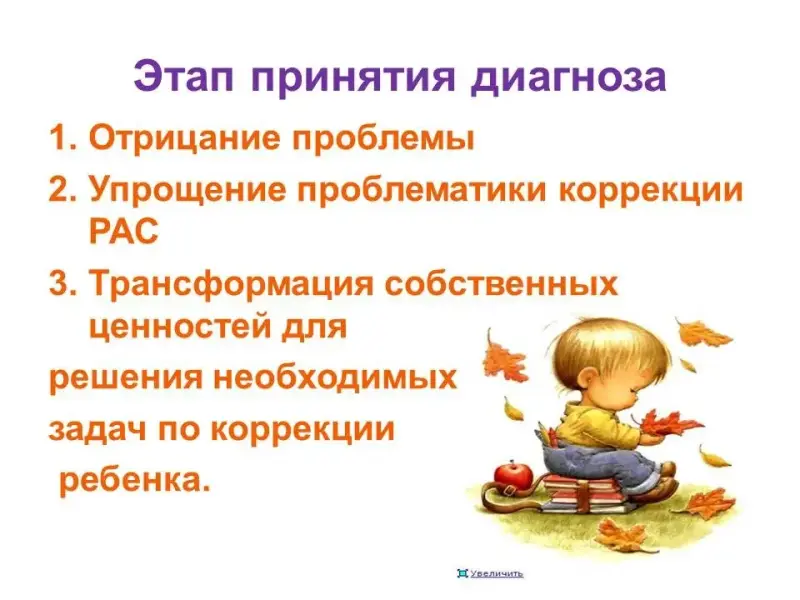 Этап принятия диагноза

1. Отрицание проблемы
2. Упрощение проблематики коррекции РАС
3. Трансформация собственных ценностей для решения необходимых задач по коррекции ребенка.

Увеличить